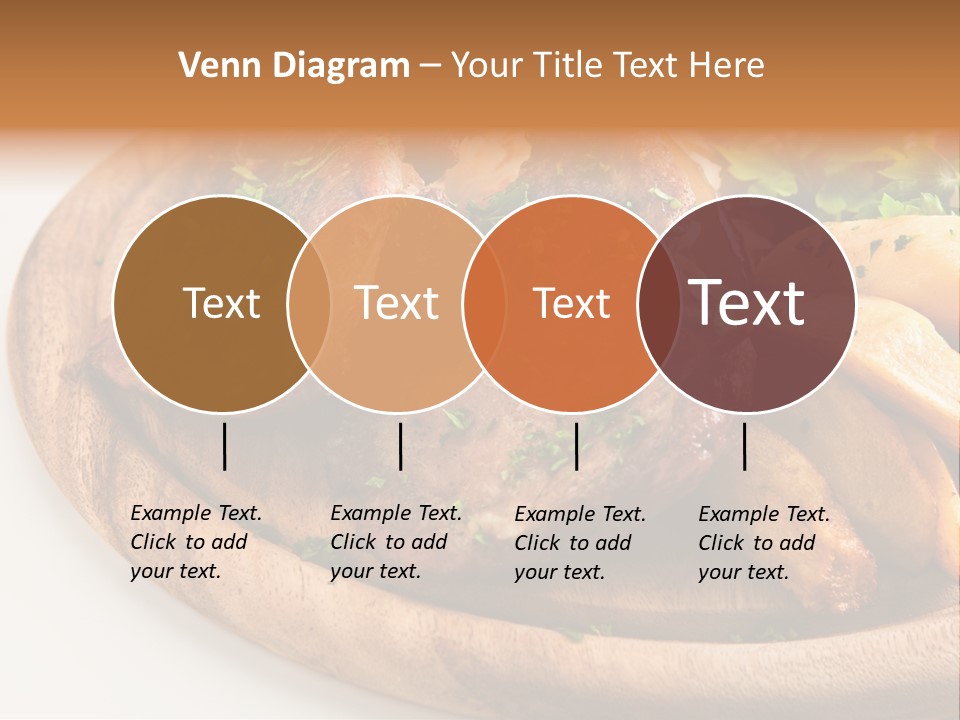 Venn Diagram – Your Title Text Here

Text

Text

Text

Text

Example Text. Click to add your text.

Example Text. Click to add your text.

Example Text. Click to add your text.

Example Text. Click to add your text.